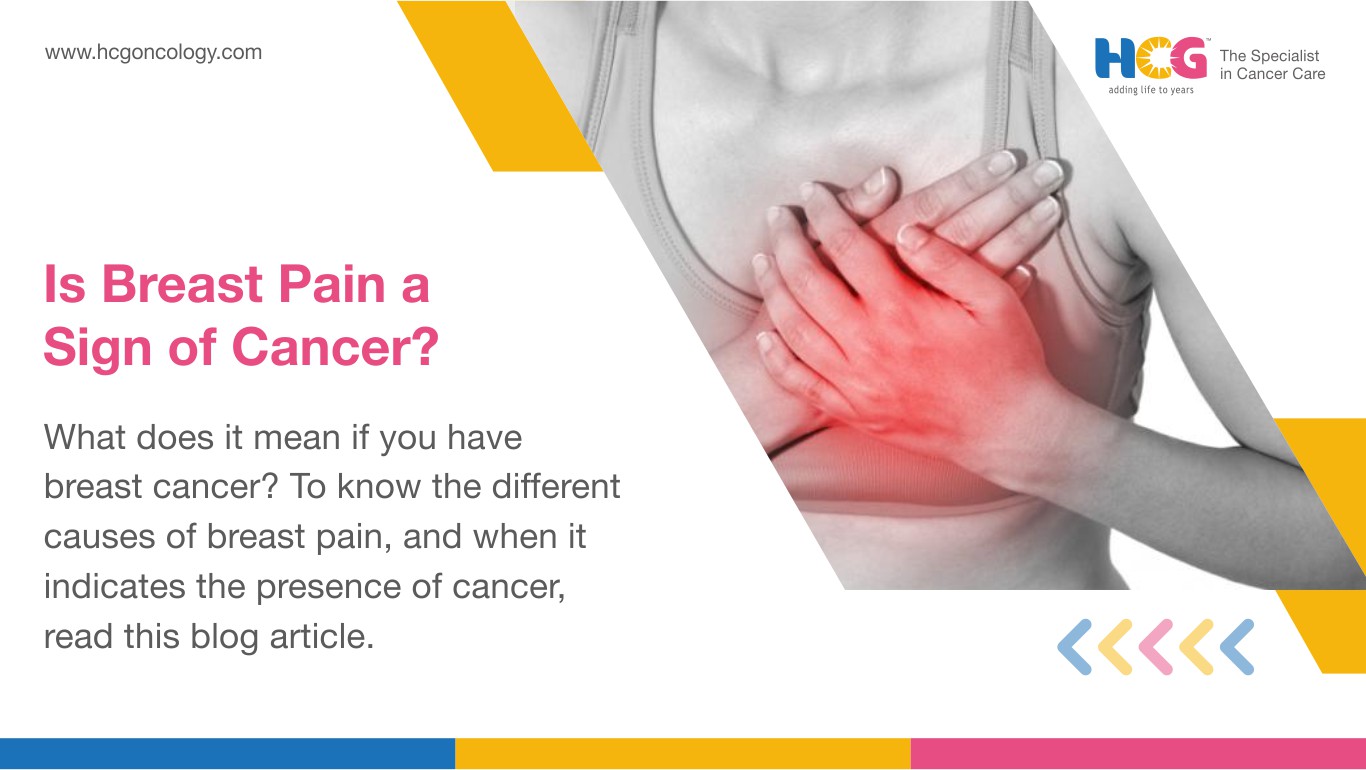 www.hcgoncology.com

HCG™ adding life to years

The Specialist in Cancer Care

Is Breast Pain a Sign of Cancer?

What does it mean if you have breast cancer? To know the different causes of breast pain, and when it indicates the presence of cancer, read this blog article.